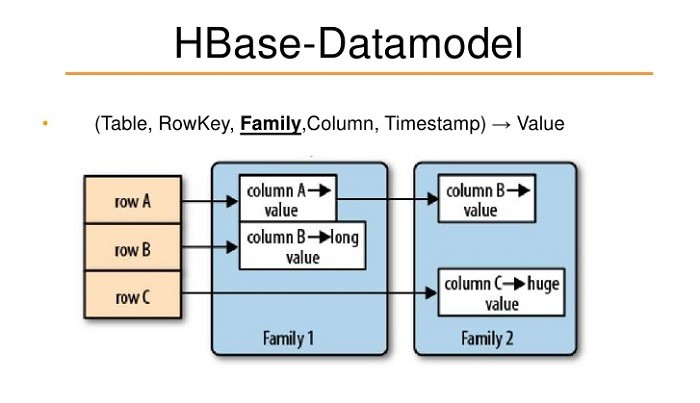 HBase-Datamodel

• (Table, RowKey, Family,Column, Timestamp) → Value

row A
row B
row C

column A → value
column B → long value
Family 1

column B → value
column C → huge value
Family 2